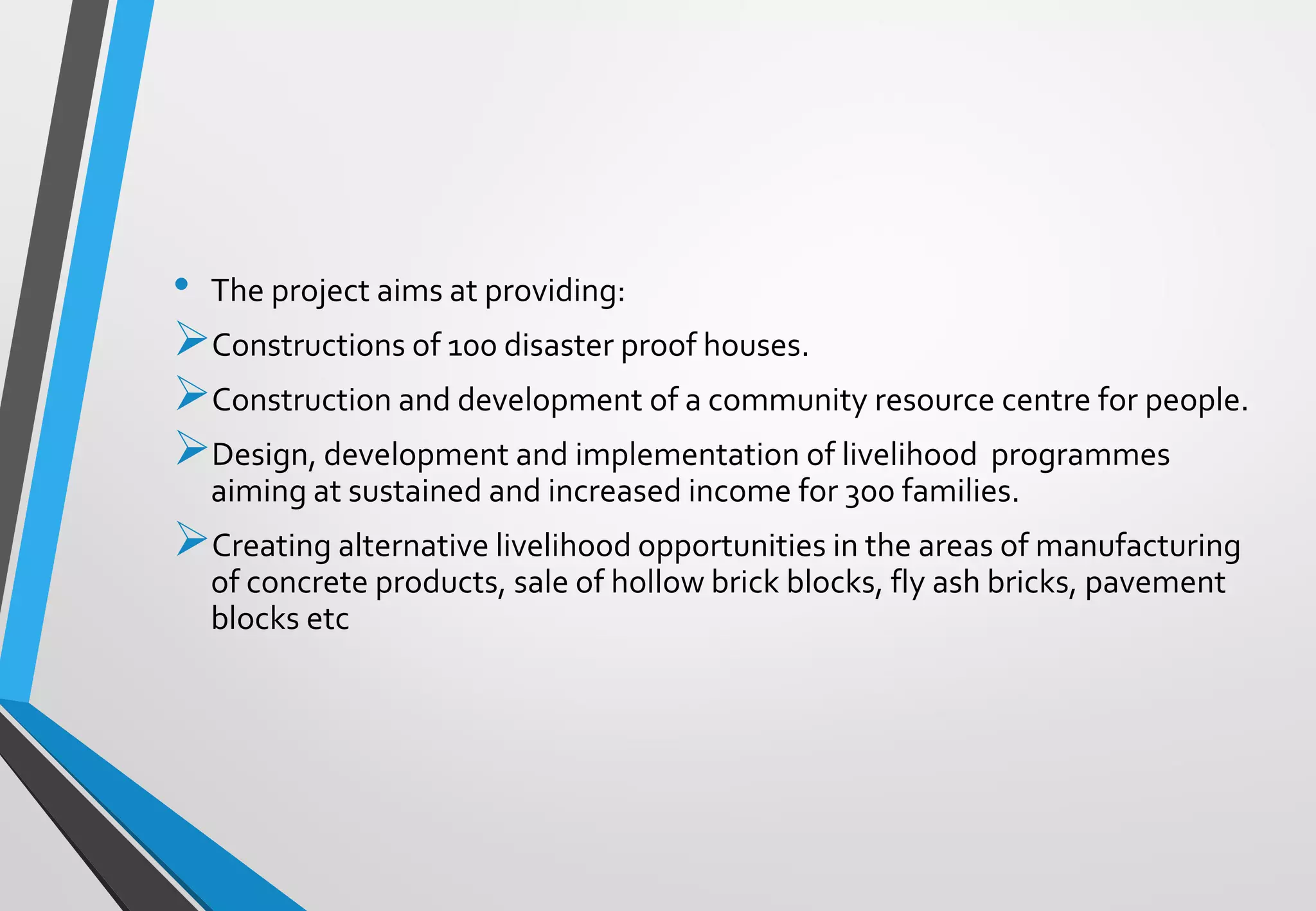 • The project aims at providing:

➢ Constructions of 100 disaster proof houses.

➢ Construction and development of a community resource centre for people.

➢ Design, development and implementation of livelihood programmes aiming at sustained and increased income for 300 families.

➢ Creating alternative livelihood opportunities in the areas of manufacturing of concrete products, sale of hollow brick blocks, fly ash bricks, pavement blocks etc